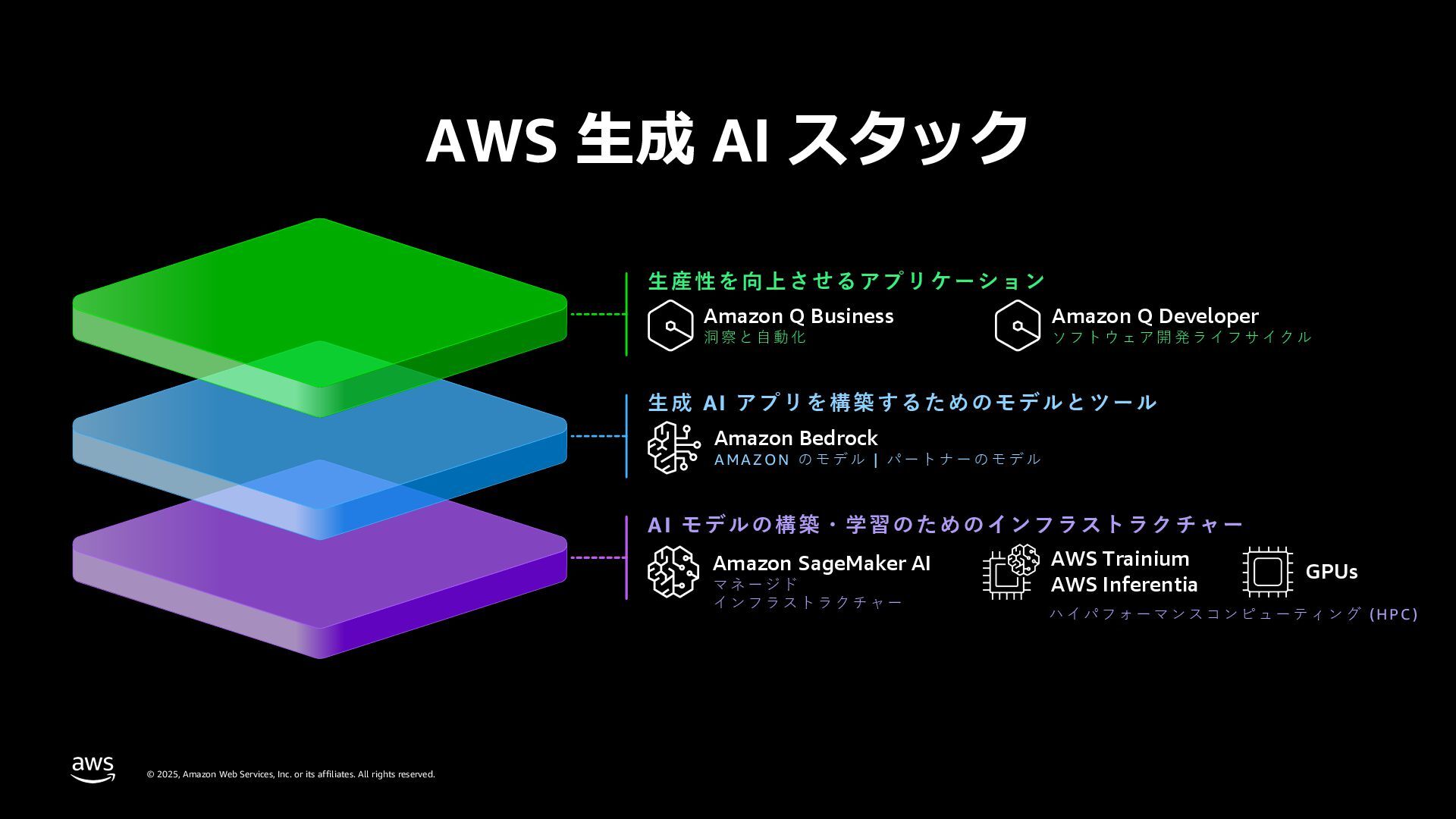 AWS 生成 AI スタック

生産性を向上させるアプリケーション

Amazon Q Business
洞察と自動化

Amazon Q Developer
ソフトウェア開発ライフサイクル

生成 AI アプリを構築するためのモデルとツール

Amazon Bedrock
AMAZON のモデル | パートナーのモデル

AI モデルの構築・学習のためのインフラストラクチャー

Amazon SageMaker AI
マネージド
インフラストラクチャー

AWS Trainium
AWS Inferentia

GPUs

ハイパフォーマンスコンピューティング (HPC)

aws

© 2025, Amazon Web Services, Inc. or its affiliates. All rights reserved.